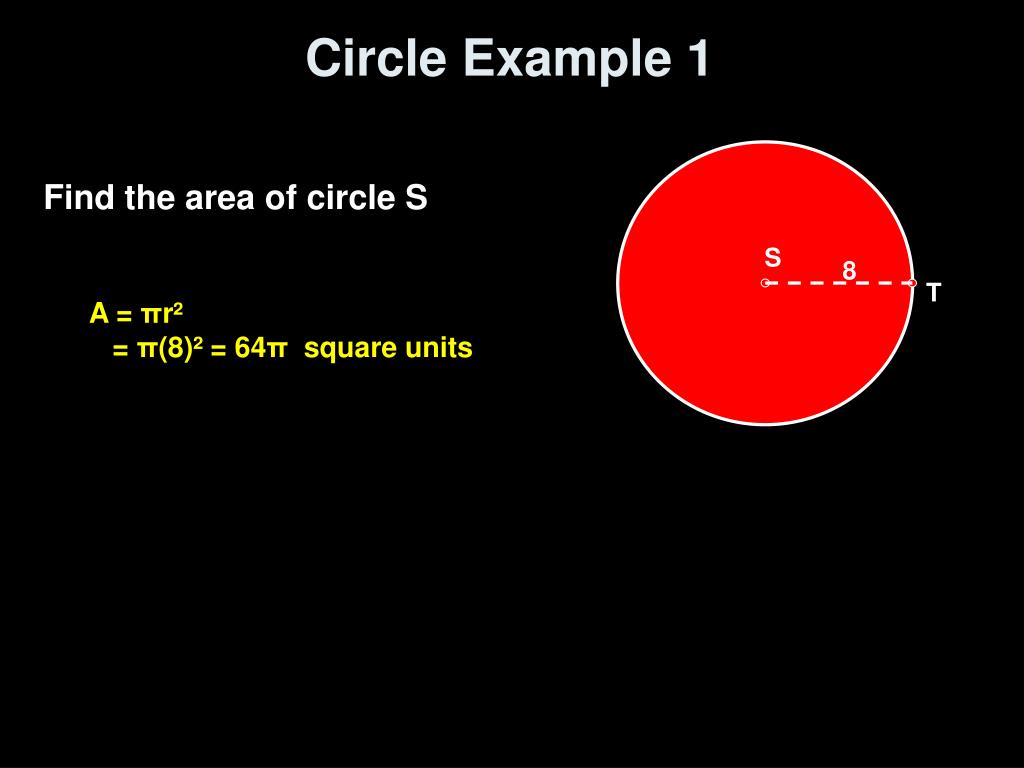 Circle Example 1

Find the area of circle S

$A = \pi r^2$
$= \pi(8)^2 = 64\pi$ square units

S

8

T